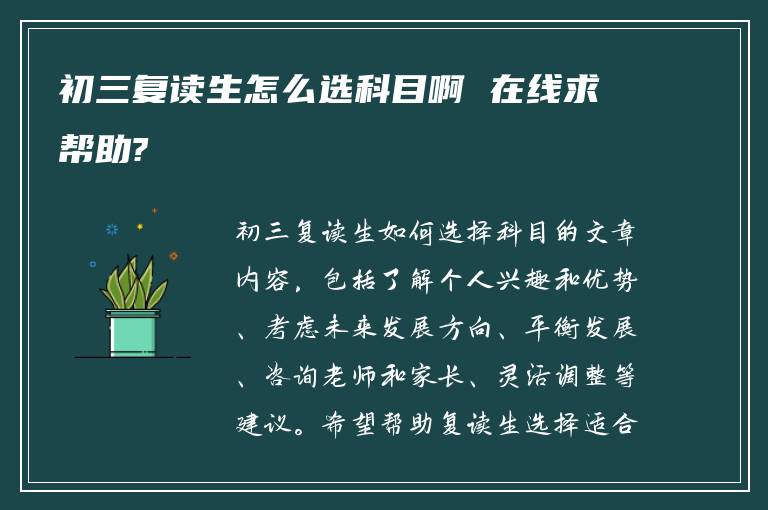 初三复读生怎么选科目啊 在线求帮助?

初三复读生如何选择科目的文章内容，包括了解个人兴趣和优势、考虑未来发展方向、平衡发展、咨询老师和家长、灵活调整等建议。希望帮助复读生选择适合